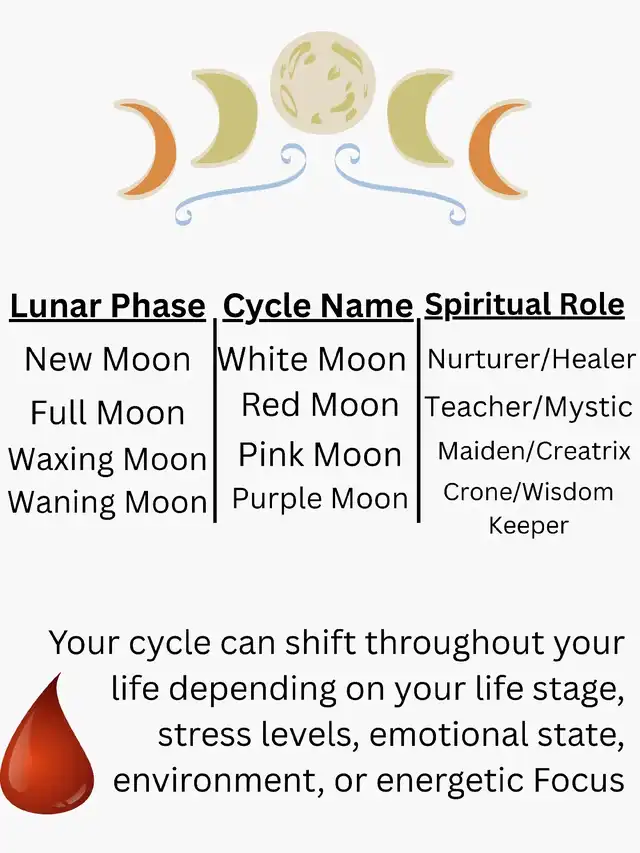 | Lunar Phase | Cycle Name | Spiritual Role |
|---|---|---|
| New Moon | White Moon | Nurturer/Healer |
| Full Moon | Red Moon | Teacher/Mystic |
| Waxing Moon | Pink Moon | Maiden/Creatrix |
| Waning Moon | Purple Moon | Crone/Wisdom Keeper |

Your cycle can shift throughout your life depending on your life stage, stress levels, emotional state, environment, or energetic Focus